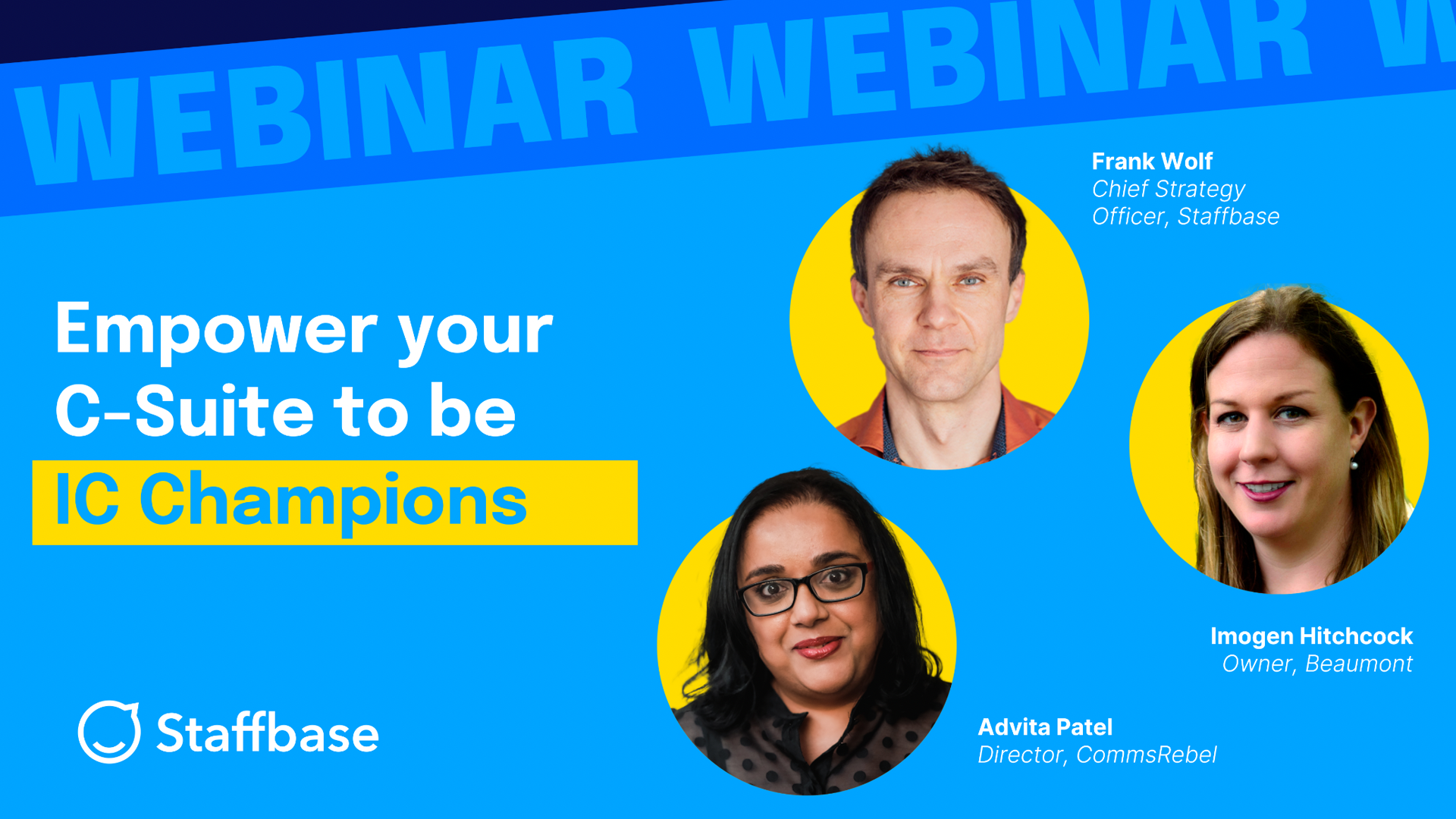 WEBINAR WEBINAR W

Empower your C-Suite to be IC Champions

Frank Wolf
Chief Strategy Officer, Staffbase

Imogen Hitchcock
Owner, Beaumont

Advita Patel
Director, CommsRebel

Staffbase